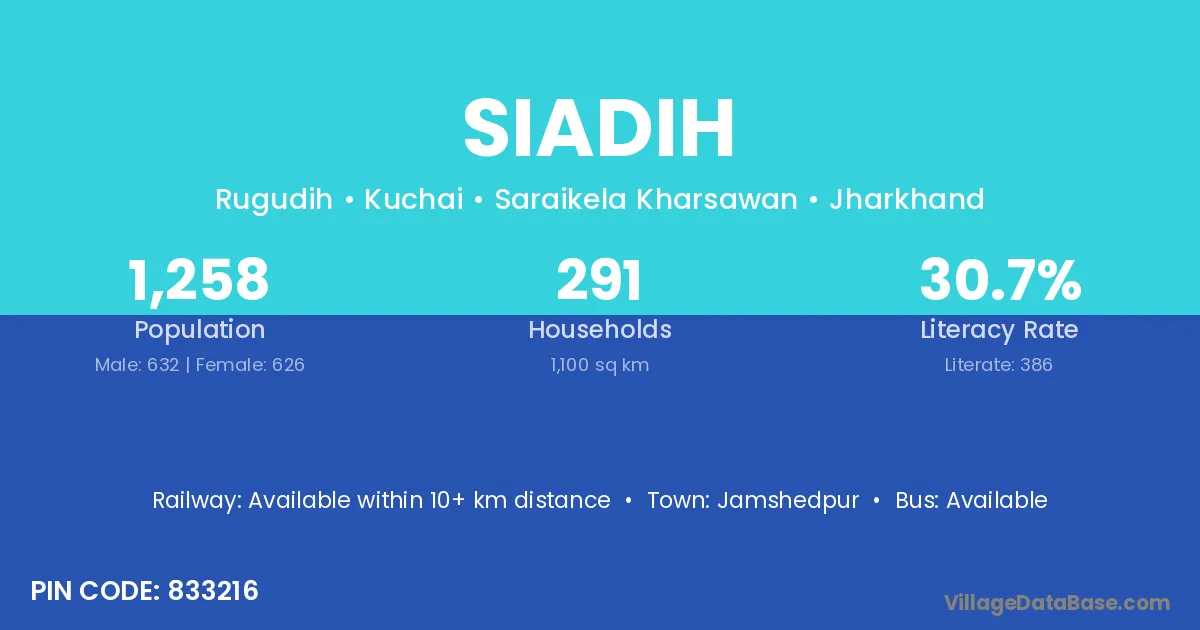 SIADIH

Rugudih • Kuchai • Saraikela Kharsawan • Jharkhand

1,258
Population
Male: 632 | Female: 626

291
Households
1,100 sq km

30.7%
Literacy Rate
Literate: 386

Railway: Available within 10+ km distance • Town: Jamshedpur • Bus: Available

PIN CODE: 833216

VillageDataBase.com